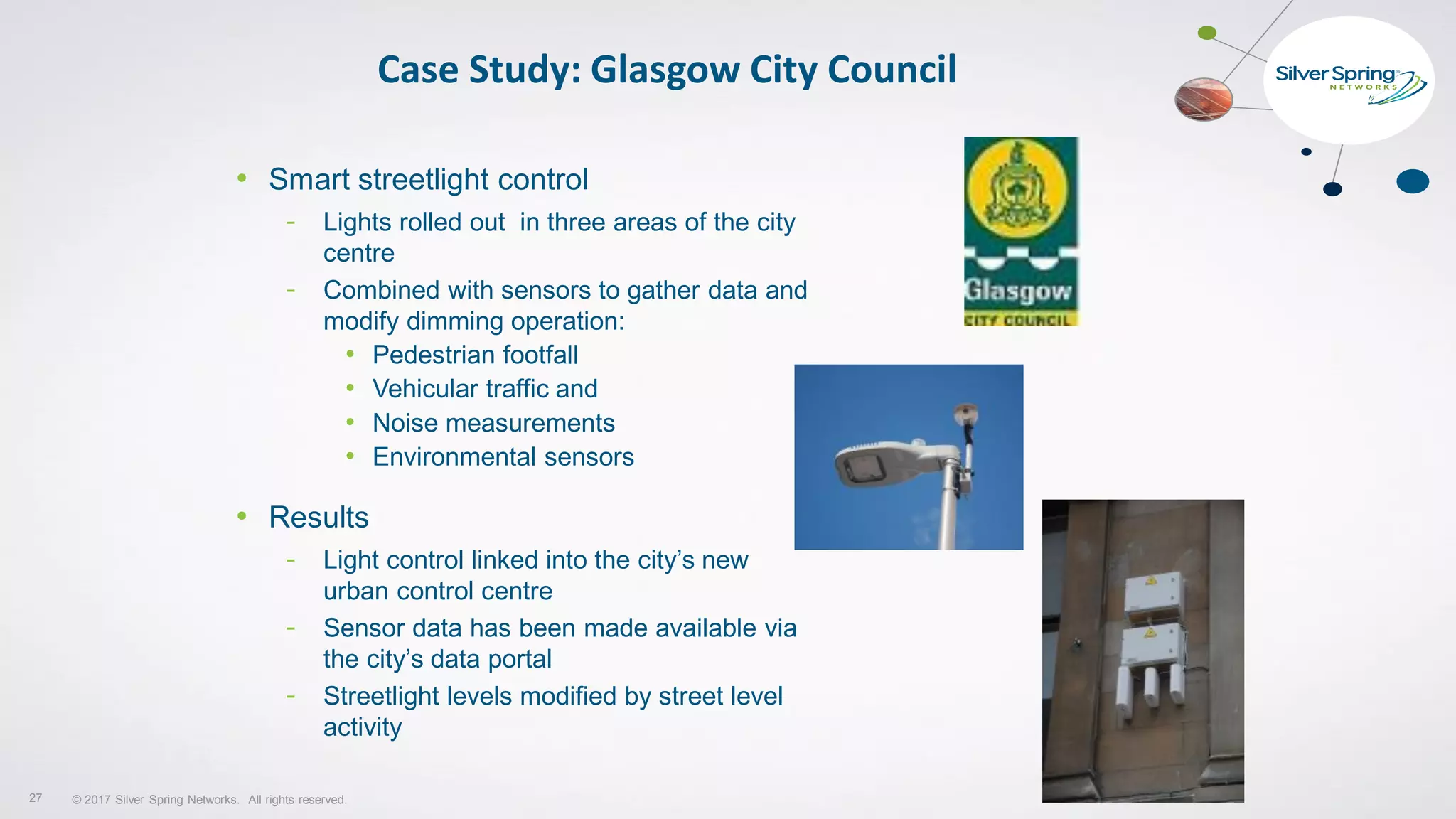 Case Study: Glasgow City Council

Silver Spring NETWORKS

• Smart streetlight control
- Lights rolled out in three areas of the city centre
- Combined with sensors to gather data and modify dimming operation:
• Pedestrian footfall
• Vehicular traffic and
• Noise measurements
• Environmental sensors

• Results
- Light control linked into the city's new urban control centre
- Sensor data has been made available via the city's data portal
- Streetlight levels modified by street level activity

Glasgow
CITY COUNCIL

27 © 2017 Silver Spring Networks. All rights reserved.